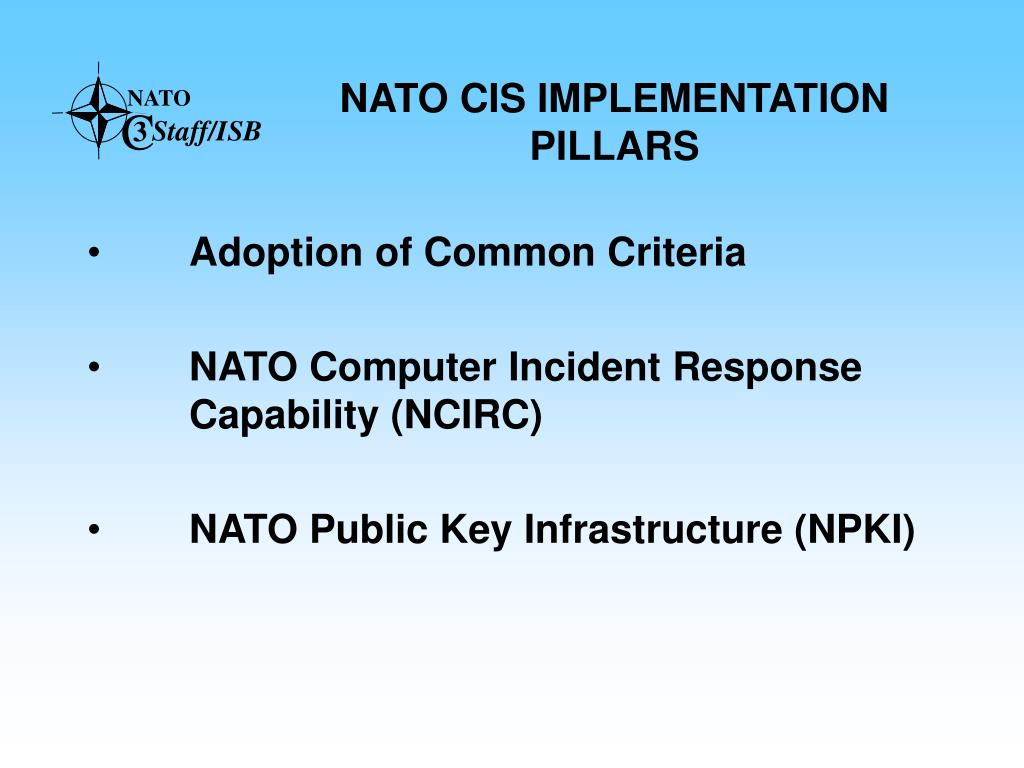 NATO
C3 Staff/ISB

NATO CIS IMPLEMENTATION PILLARS

• Adoption of Common Criteria

• NATO Computer Incident Response Capability (NCIRC)

• NATO Public Key Infrastructure (NPKI)